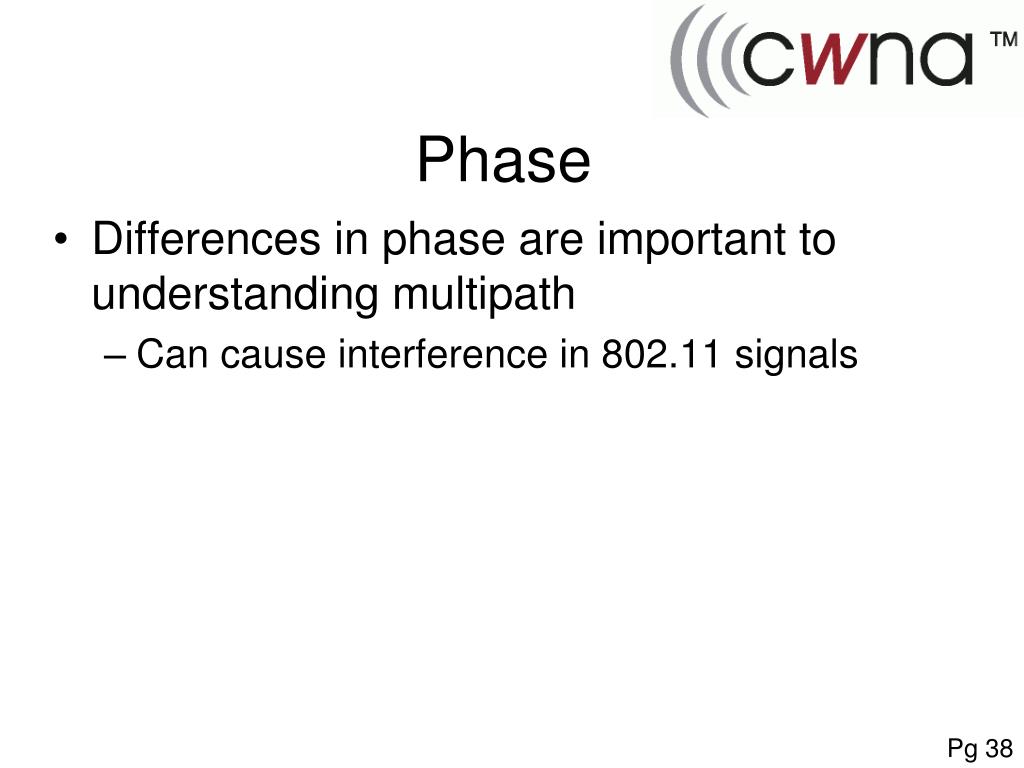 cwna™

Phase

• Differences in phase are important to understanding multipath
– Can cause interference in 802.11 signals

Pg 38